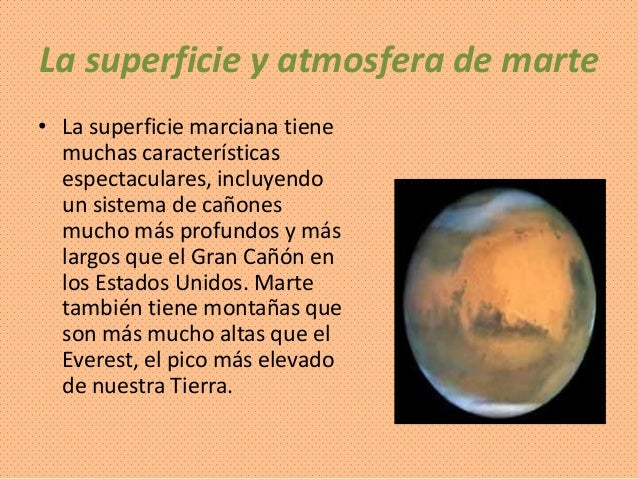 La superficie y atmosfera de marte

• La superficie marciana tiene muchas características espectaculares, incluyendo un sistema de cañones mucho más profundos y más largos que el Gran Cañón en los Estados Unidos. Marte también tiene montañas que son más mucho altas que el Everest, el pico más elevado de nuestra Tierra.